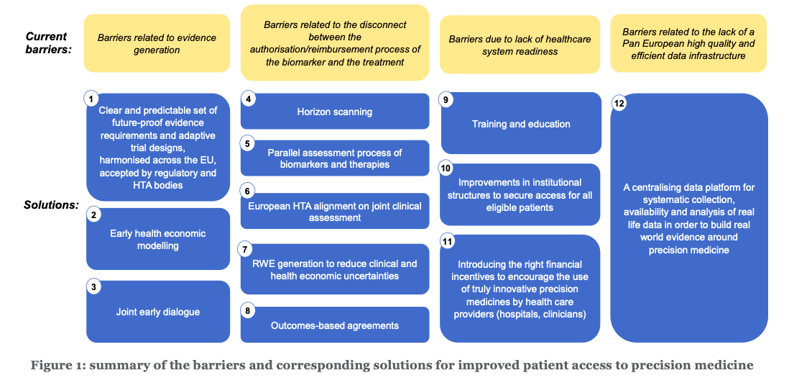 Current barriers:

Barriers related to evidence generation

Barriers related to the disconnect between the authorisation/reimbursement process of the biomarker and the treatment

Barriers due to lack of healthcare system readiness

Barriers related to the lack of a Pan European high quality and efficient data infrastructure

Solutions:

1 Clear and predictable set of future-proof evidence requirements and adaptive trial designs, harmonised across the EU, accepted by regulatory and HTA bodies

2 Early health economic modelling

3 Joint early dialogue

4 Horizon scanning

5 Parallel assessment process of biomarkers and therapies

6 European HTA alignment on joint clinical assessment

7 RWE generation to reduce clinical and health economic uncertainties

8 Outcomes-based agreements

9 Training and education

10 Improvements in institutional structures to secure access for all eligible patients

11 Introducing the right financial incentives to encourage the use of truly innovative precision medicines by health care providers (hospitals, clinicians)

12 A centralising data platform for systematic collection, availability and analysis of real life data in order to build real world evidence around precision medicine

Figure 1: summary of the barriers and corresponding solutions for improved patient access to precision medicine